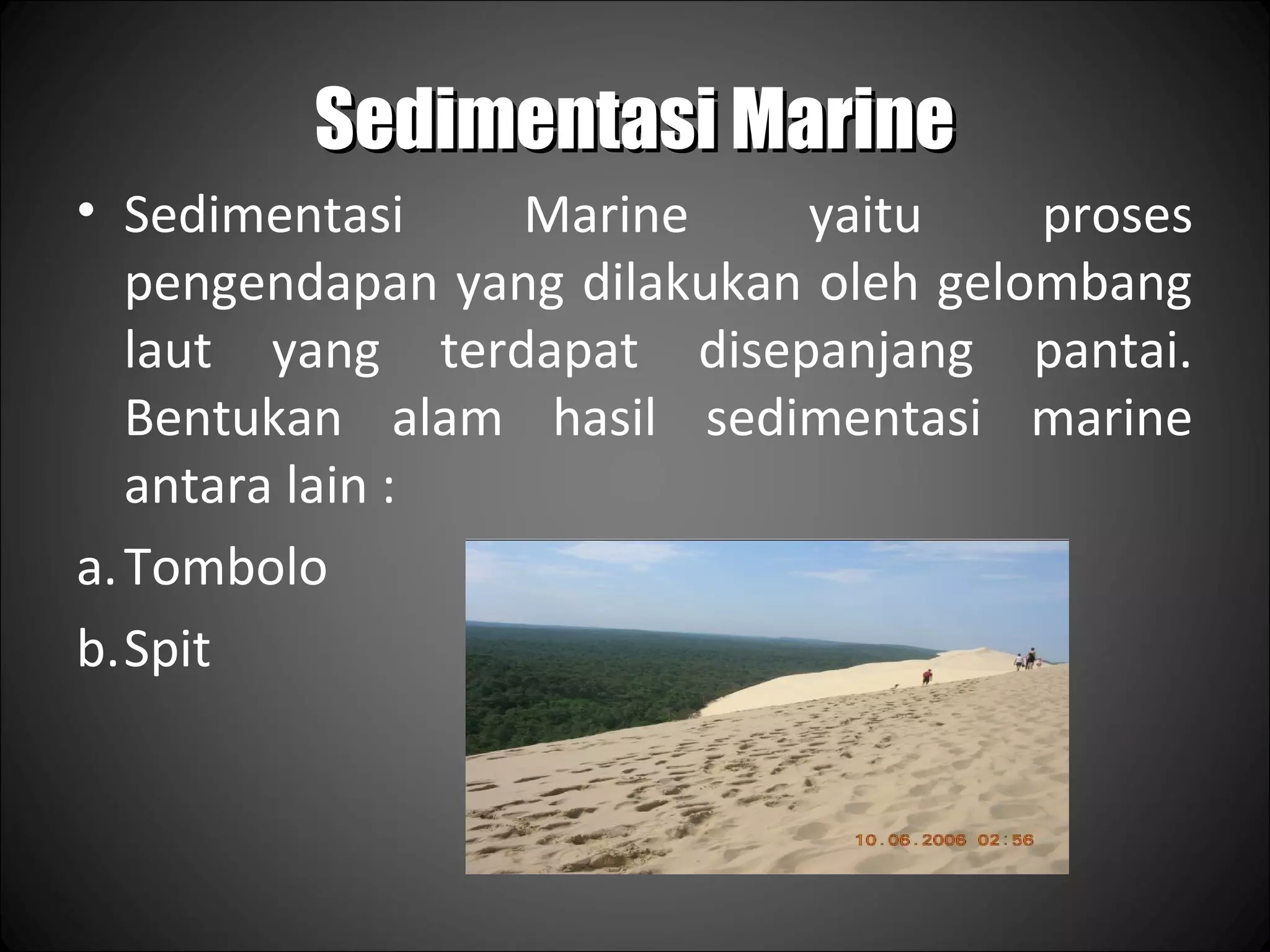 Sedimentasi Marine

• Sedimentasi Marine yaitu proses pengendapan yang dilakukan oleh gelombang laut yang terdapat disepanjang pantai. Bentukan alam hasil sedimentasi marine antara lain :

a. Tombolo

b. Spit

10.06.2006 02:56